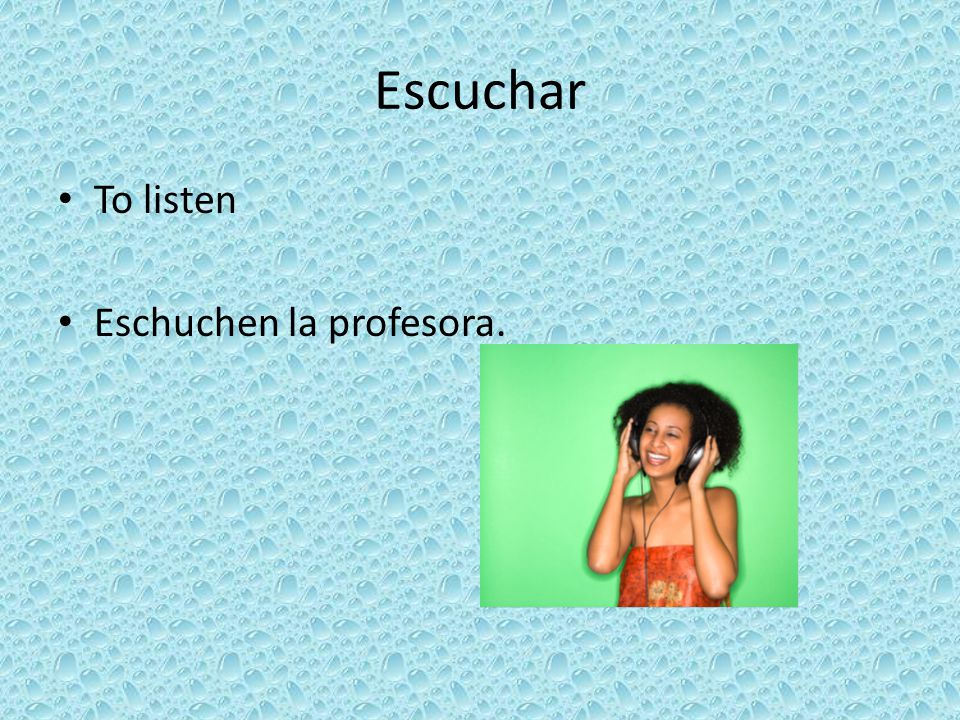 Escuchar

• To listen

• Eschuchen la profesora.